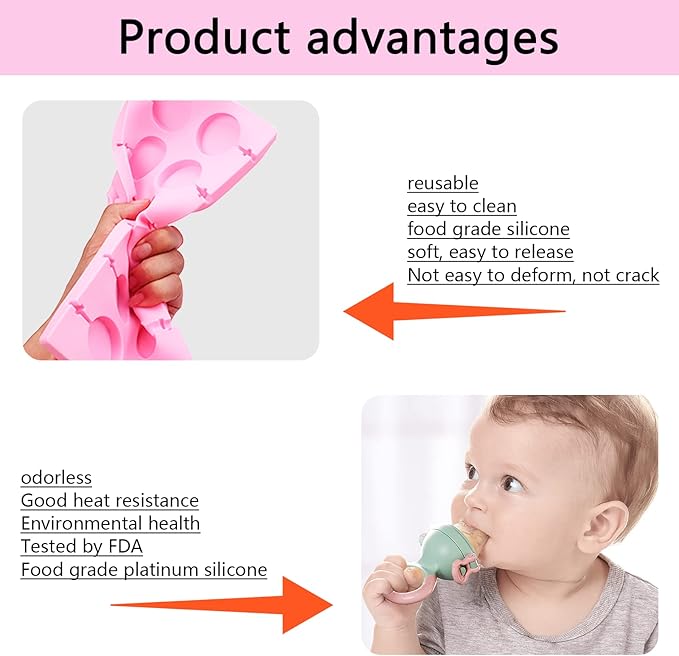 Product advantages

reusable
easy to clean
food grade silicone
soft, easy to release
Not easy to deform, not crack

odorless
Good heat resistance
Environmental health
Tested by FDA
Food grade platinum silicone